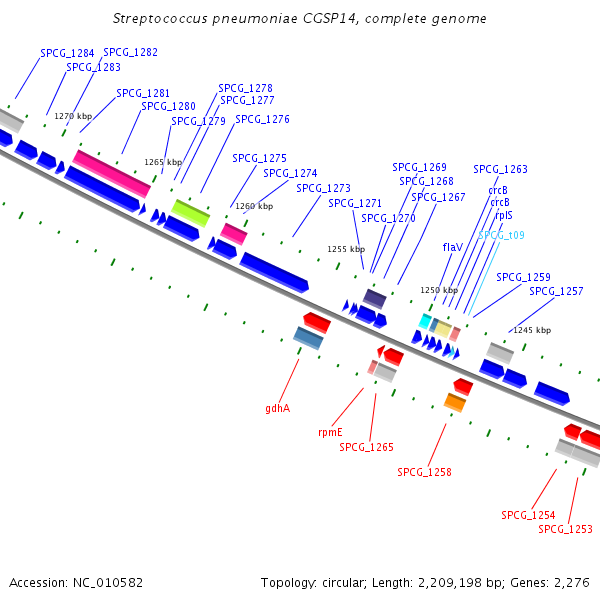 Streptococcus pneumoniae CGSP14, complete genome

SPCG_1284
SPCG_1282
SPCG_1283
SPCG_1281
SPCG_1280
SPCG_1279
SPCG_1278
SPCG_1277
SPCG_1276
SPCG_1275
SPCG_1274
SPCG_1273
SPCG_1271
SPCG_1270
SPCG_1269
SPCG_1268
SPCG_1267
SPCG_1263
crcB
crcB
rplS
SPCG_t09
flaV
SPCG_1259
SPCG_1257
1270 kbp
1265 kbp
1260 kbp
1255 kbp
1250 kbp
1245 kbp
gdhA
rpmE
SPCG_1265
SPCG_1258
SPCG_1254
SPCG_1253

Accession: NC_010582
Topology: circular; Length: 2,209,198 bp; Genes: 2,276